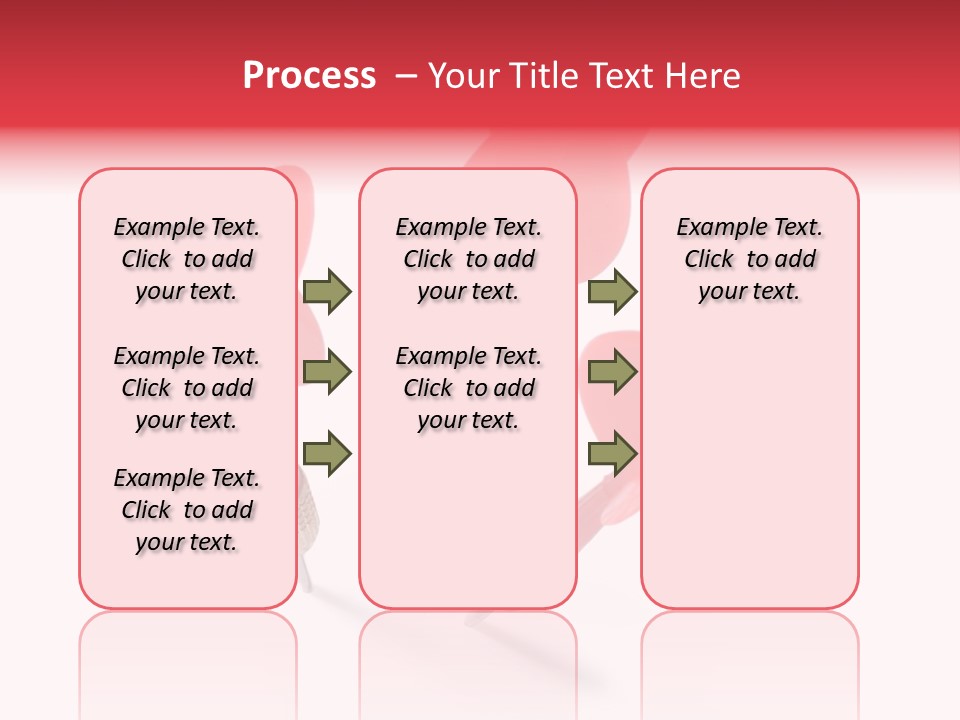 Process – Your Title Text Here

Example Text. Click to add your text.

Example Text. Click to add your text.

Example Text. Click to add your text.

Example Text. Click to add your text.

Example Text. Click to add your text.

Example Text. Click to add your text.